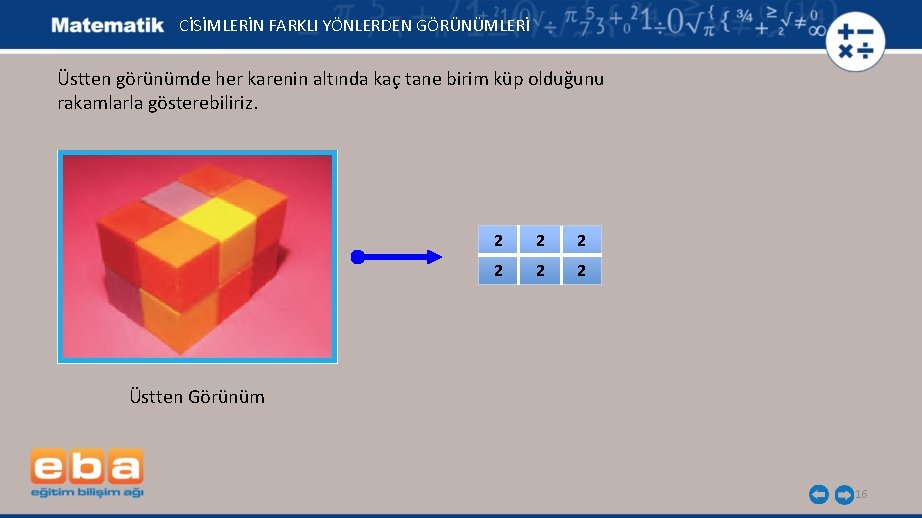 Matematik CİSİMLERİN FARKLI YÖNLERDEN GÖRÜNÜMLERİ

Üstten görünümde her karenin altında kaç tane birim küp olduğunu rakamlarla gösterebiliriz.

| 2 | 2 | 2 |
|---|---|---|
| 2 | 2 | 2 |

Üstten Görünüm

eba
eğitim bilişim ağı

16